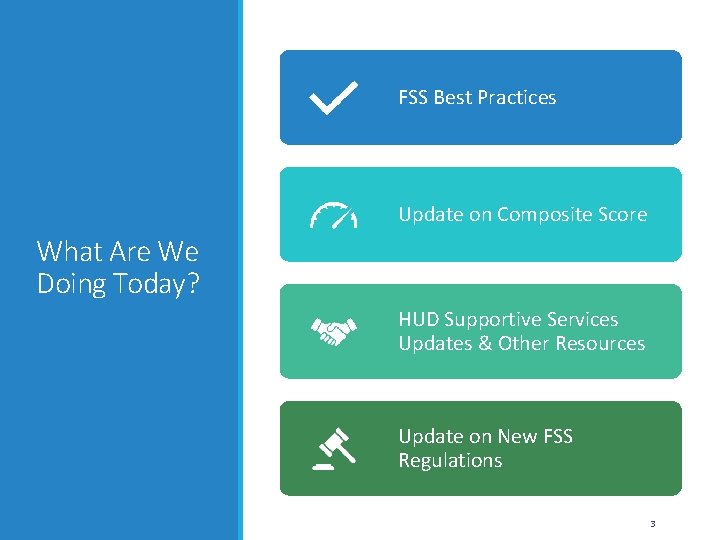 What Are We Doing Today?

FSS Best Practices

Update on Composite Score

HUD Supportive Services Updates & Other Resources

Update on New FSS Regulations

3